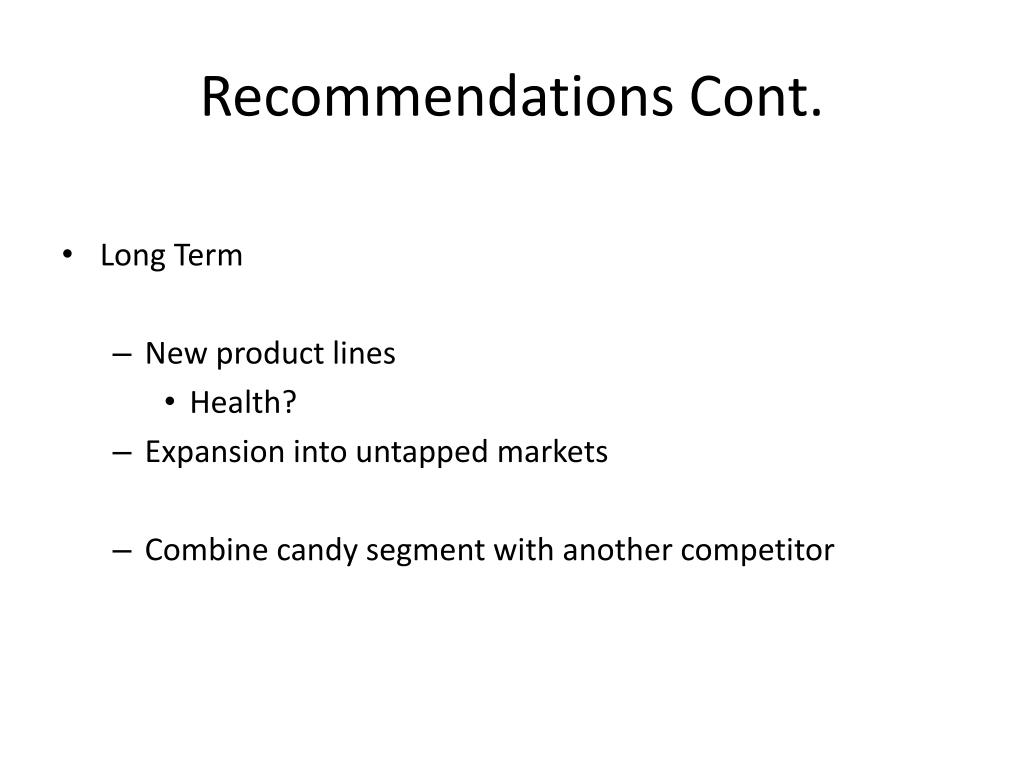 Recommendations Cont.

• Long Term

– New product lines
• Health?
– Expansion into untapped markets

– Combine candy segment with another competitor